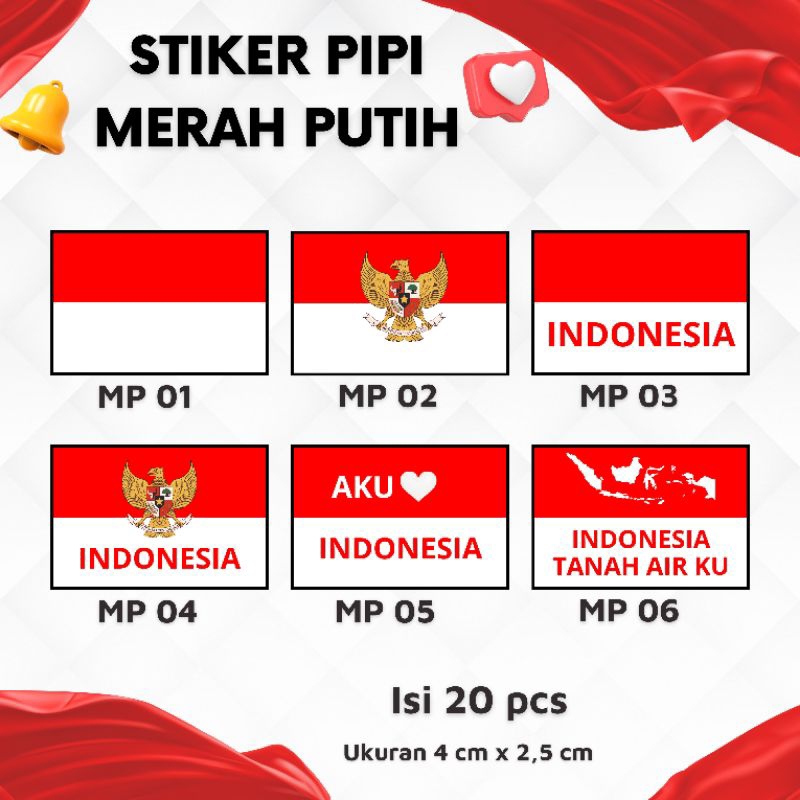 STIKER PIPI
MERAH PUTIH

MP 01

MP 02

INDONESIA
MP 03

INDONESIA
MP 04

AKU
INDONESIA
MP 05

INDONESIA
TANAH AIR KU
MP 06

Isi 20 pcs

Ukuran 4 cm x 2,5 cm